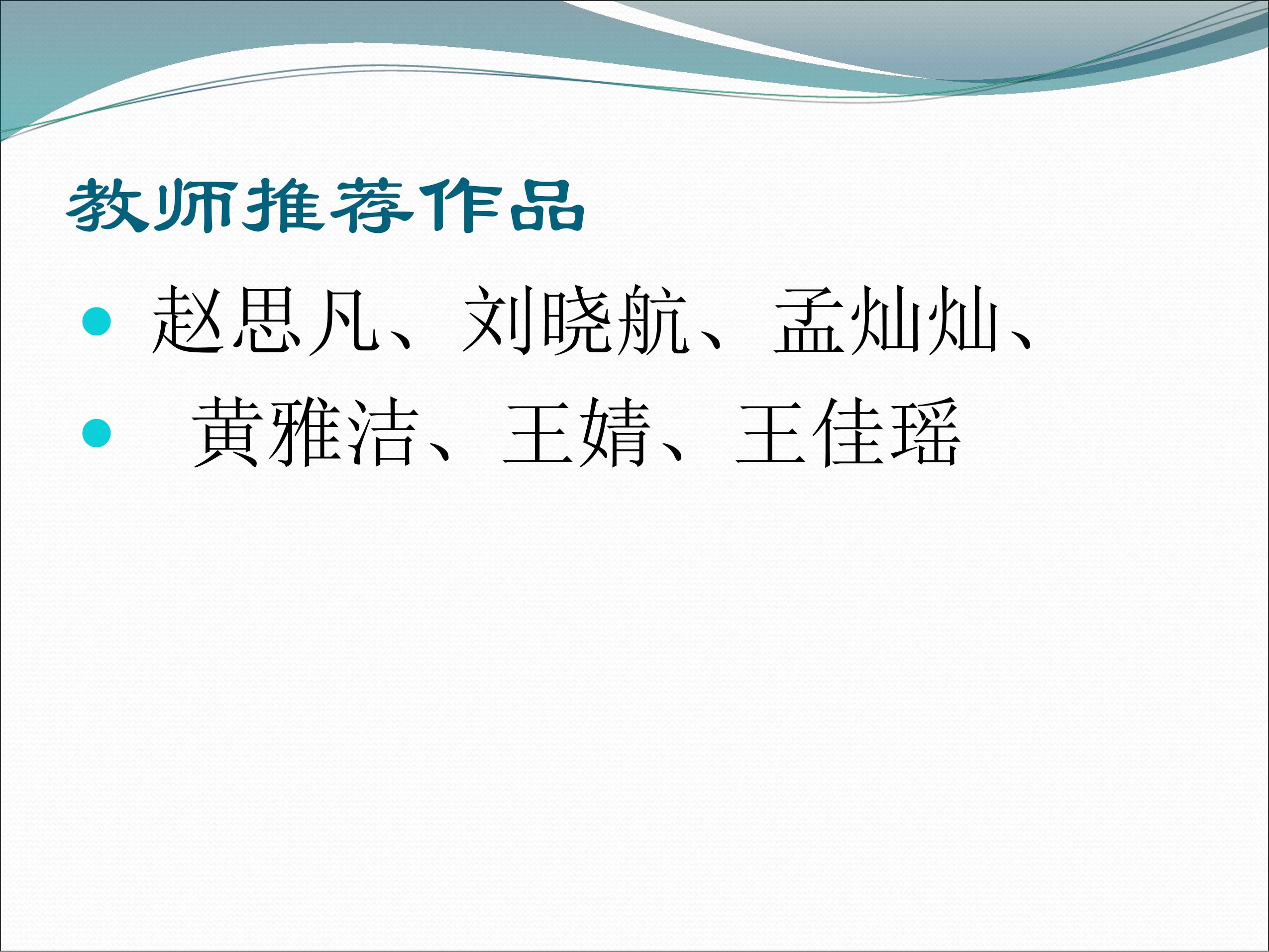 教师推荐作品

- 赵思凡、刘晓航、孟灿灿、
- 黄雅洁、王婧、王佳瑶